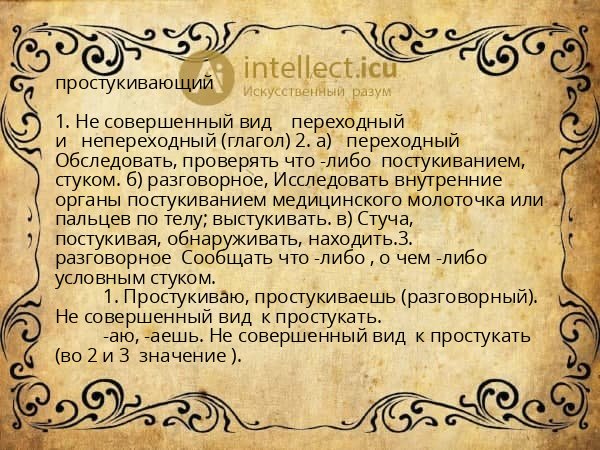 intellect.icu
Искусственный разум

простукивающий

1. Не совершенный вид переходный и непереходный (глагол) 2. а) переходный Обследовать, проверять что -либо постукиванием, стуком. б) разговорное, Исследовать внутренние органы постукиванием медицинского молоточка или пальцев по телу; выстукивать. в) Стуча, постукивая, обнаруживать, находить.3. разговорное Сообщать что -либо , о чем -либо условным стуком.

1. Простукиваю, простукиваешь (разговорный). Не совершенный вид к простукать.

-аю, -аешь. Не совершенный вид к простукать (во 2 и 3 значение ).